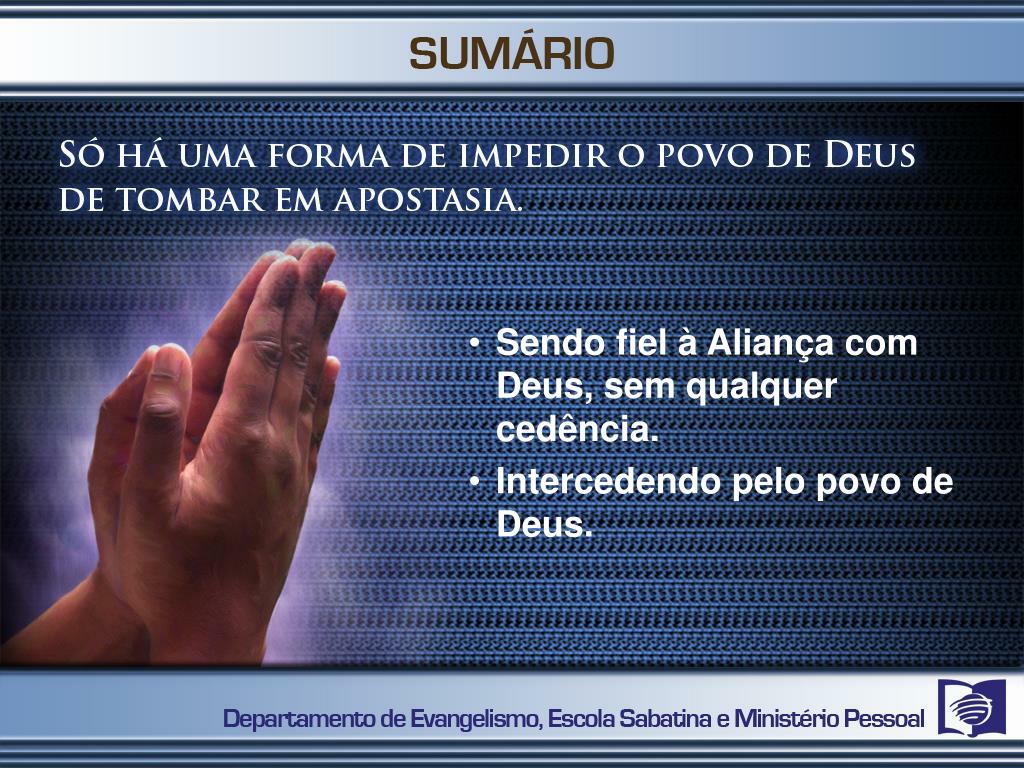 SUMÁRIO

Só há uma forma de impedir o povo de Deus de tombar em apostasia.

• Sendo fiel à Aliança com Deus, sem qualquer cedência.
• Intercedendo pelo povo de Deus.

Departamento de Evangelismo, Escola Sabatina e Ministério Pessoal